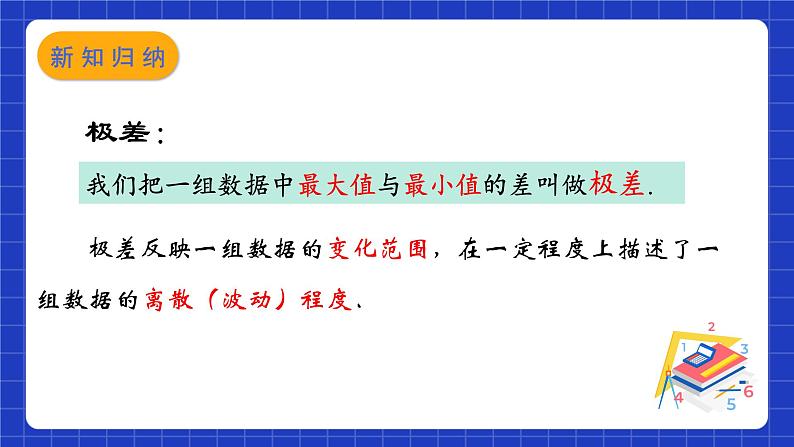 新知归纳

极差：

我们把一组数据中最大值与最小值的差叫做极差.

极差反映一组数据的变化范围，在一定程度上描述了一组数据的离散（波动）程度、

2
1
3
4
5
6